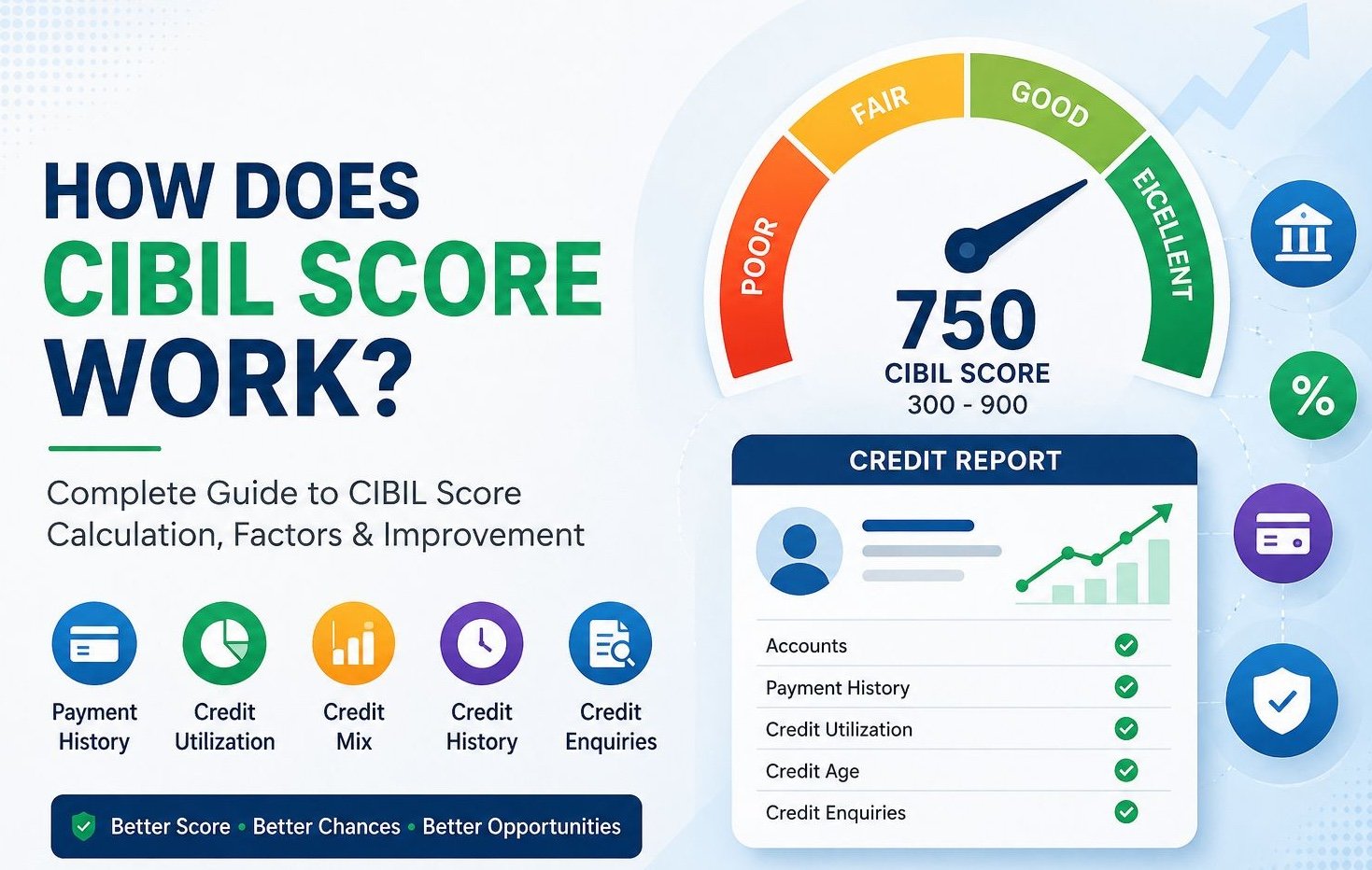 HOW DOES
CIBIL SCORE
WORK?

Complete Guide to CIBIL Score Calculation, Factors & Improvement

Payment History

Credit Utilization

Credit Mix

Credit History

Credit Enquiries

Better Score • Better Chances • Better Opportunities

POOR
FAIR
GOOD
EXCELLENT

750
CIBIL SCORE
300 - 900

CREDIT REPORT

Accounts
Payment History
Credit Utilization
Credit Age
Credit Enquiries

%